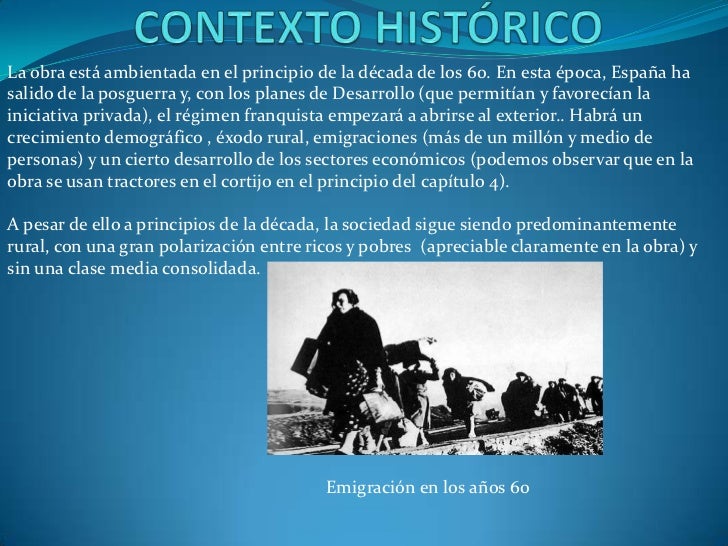 CONTEXTO HISTÓRICO

La obra está ambientada en el principio de la década de los 60. En esta época, España ha salido de la posguerra y, con los planes de Desarrollo (que permitían y favorecían la iniciativa privada), el régimen franquista empezará a abrirse al exterior.. Habrá un crecimiento demográfico , éxodo rural, emigraciones (más de un millón y medio de personas) y un cierto desarrollo de los sectores económicos (podemos observar que en la obra se usan tractores en el cortijo en el principio del capítulo 4).

A pesar de ello a principios de la década, la sociedad sigue siendo predominantemente rural, con una gran polarización entre ricos y pobres (apreciable claramente en la obra) y sin una clase media consolidada.

Emigración en los años 60